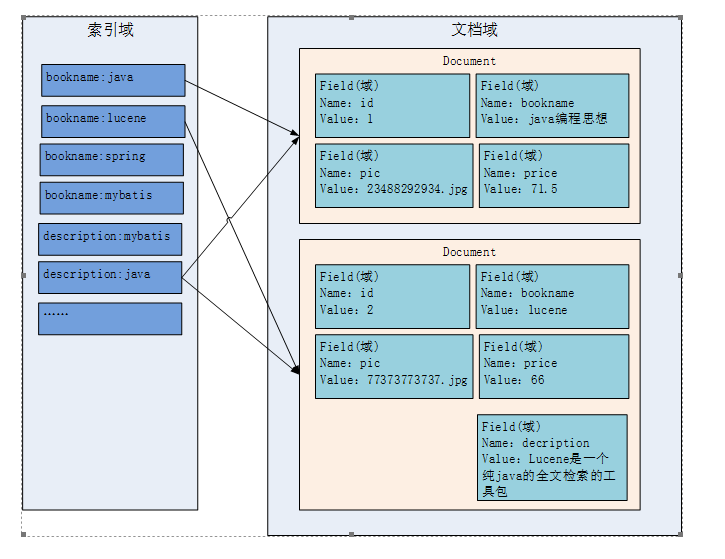 索引域

bookname:java

bookname:lucene

bookname:spring

bookname:mybatis

description:mybatis

description:java

……

文档域

Document

Field(域)
Name: id
Value: 1

Field(域)
Name: bookname
Value: java编程思想

Field(域)
Name: pic
Value: 23488292934.jpg

Field(域)
Name: price
Value: 71.5

Document

Field(域)
Name: id
Value: 2

Field(域)
Name: bookname
Value: lucene

Field(域)
Name: pic
Value: 77373773737.jpg

Field(域)
Name: price
Value: 66

Field(域)
Name: decription
Value: Lucene是一个纯java的全文检索的工具包